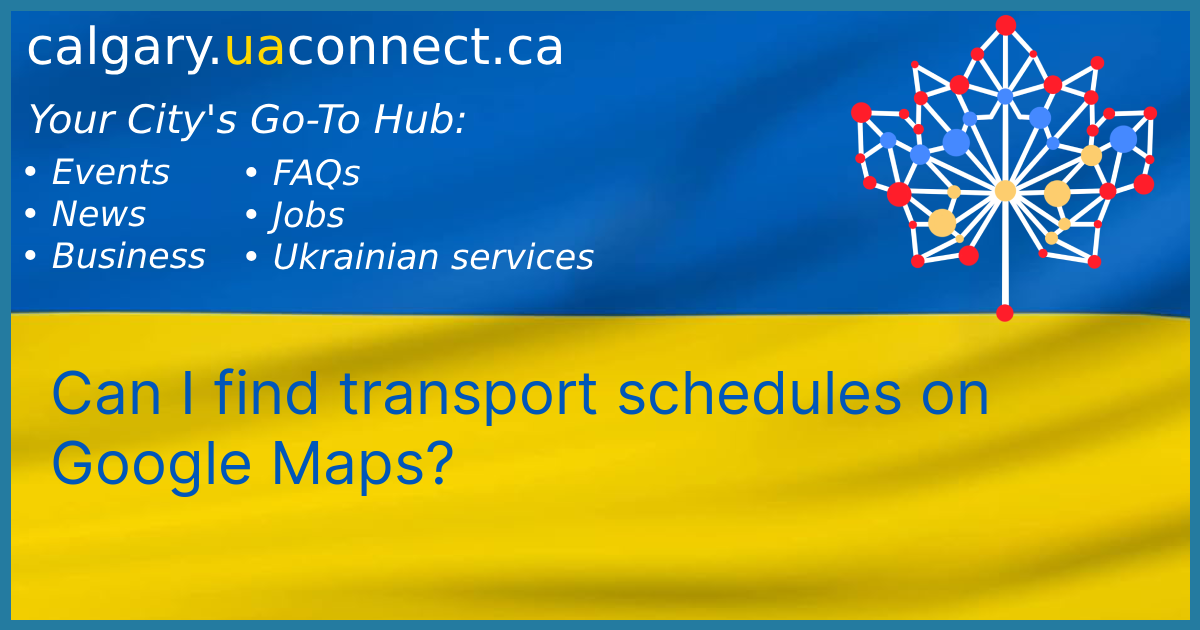 calgary.uaconnect.ca

Your City's Go-To Hub:

• Events
• News
• Business

• FAQs
• Jobs
• Ukrainian services

Can I find transport schedules on Google Maps?